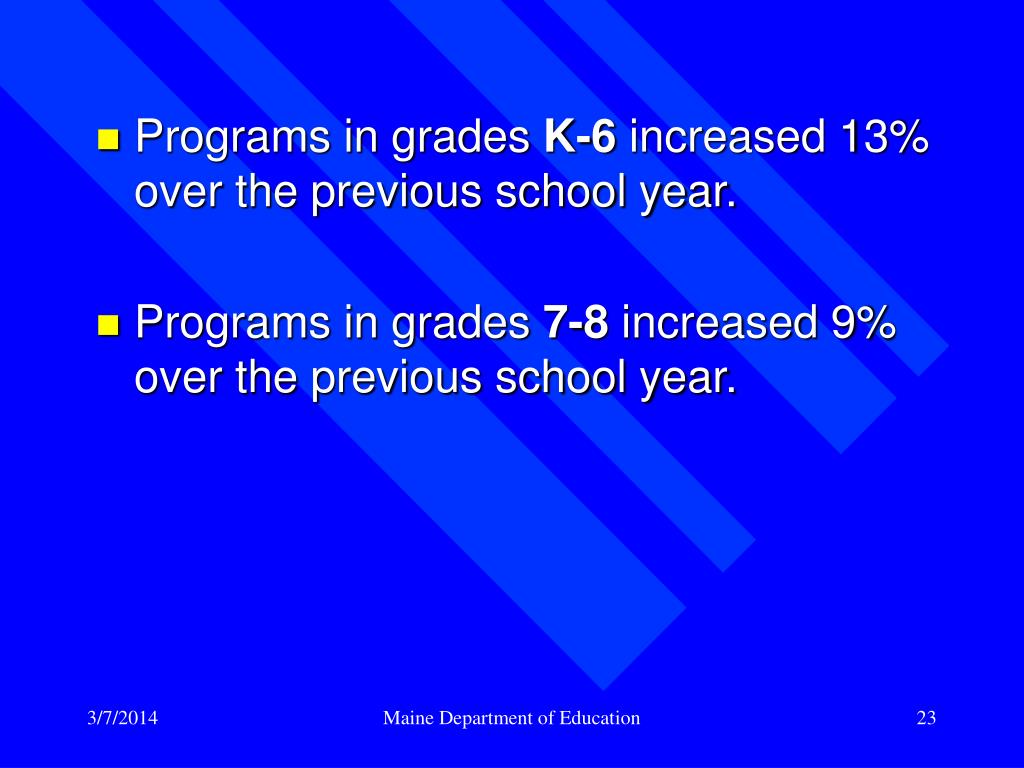 Programs in grades K-6 increased 13% over the previous school year.

Programs in grades 7-8 increased 9% over the previous school year.

3/7/2014

Maine Department of Education

23